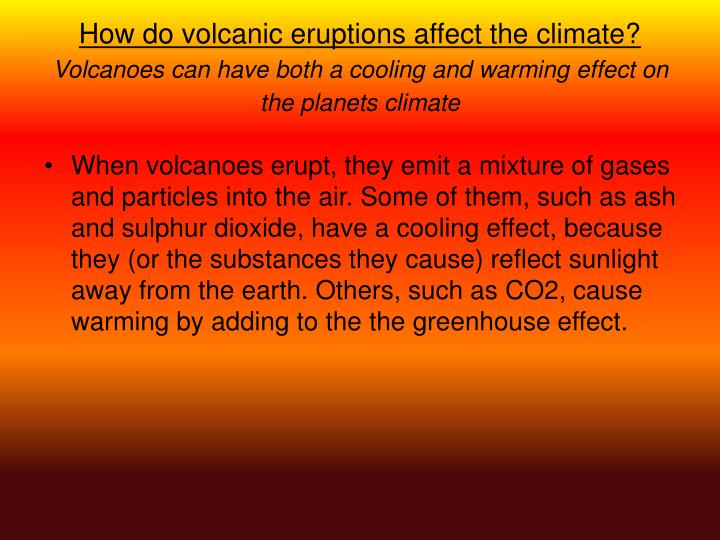 How do volcanic eruptions affect the climate?
Volcanoes can have both a cooling and warming effect on the planets climate

• When volcanoes erupt, they emit a mixture of gases and particles into the air. Some of them, such as ash and sulphur dioxide, have a cooling effect, because they (or the substances they cause) reflect sunlight away from the earth. Others, such as CO2, cause warming by adding to the the greenhouse effect.